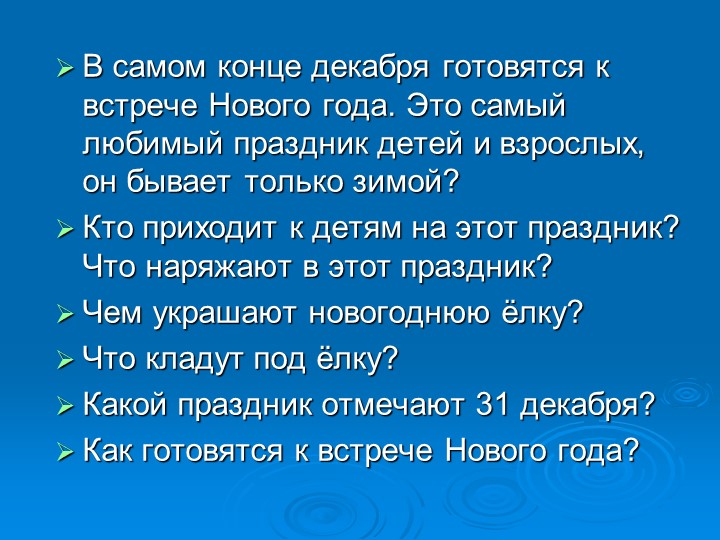 ➢ В самом конце декабря готовятся к встрече Нового года. Это самый любимый праздник детей и взрослых, он бывает только зимой?

➢ Кто приходит к детям на этот праздник? Что наряжают в этот праздник?

➢ Чем украшают новогоднюю ёлку?

➢ Что кладут под ёлку?

➢ Какой праздник отмечают 31 декабря?

➢ Как готовятся к встрече Нового года?